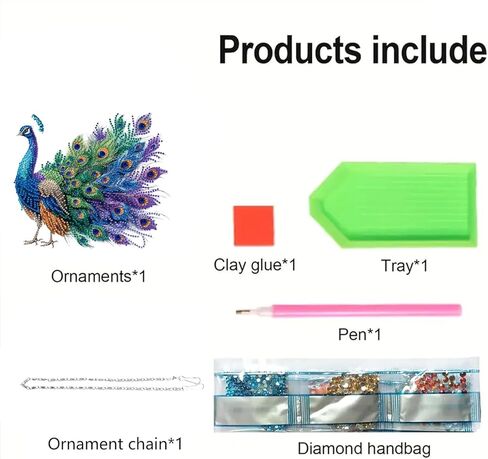 Products include

Ornaments*1

Clay glue*1

Tray*1

Pen*1

Ornament chain*1

Diamond handbag